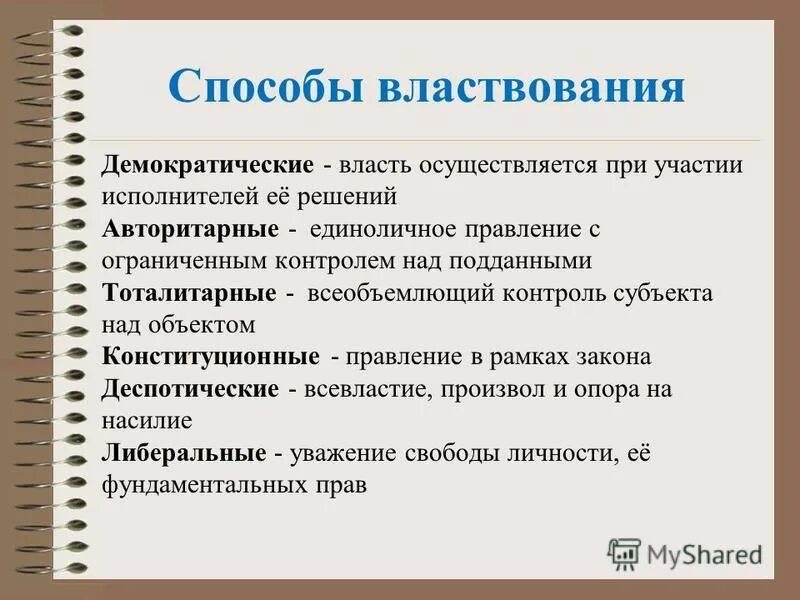 Способы властвования

Демократические - власть осуществляется при участии исполнителей её решений
Авторитарные - единоличное правление с ограниченным контролем над подданными
Тоталитарные - всеобъемлющий контроль субъекта над объектом
Конституционные - правление в рамках закона
Деспотические - всевластие, произвол и опора на насилие
Либеральные - уважение свободы личности, её фундаментальных прав

MyShared